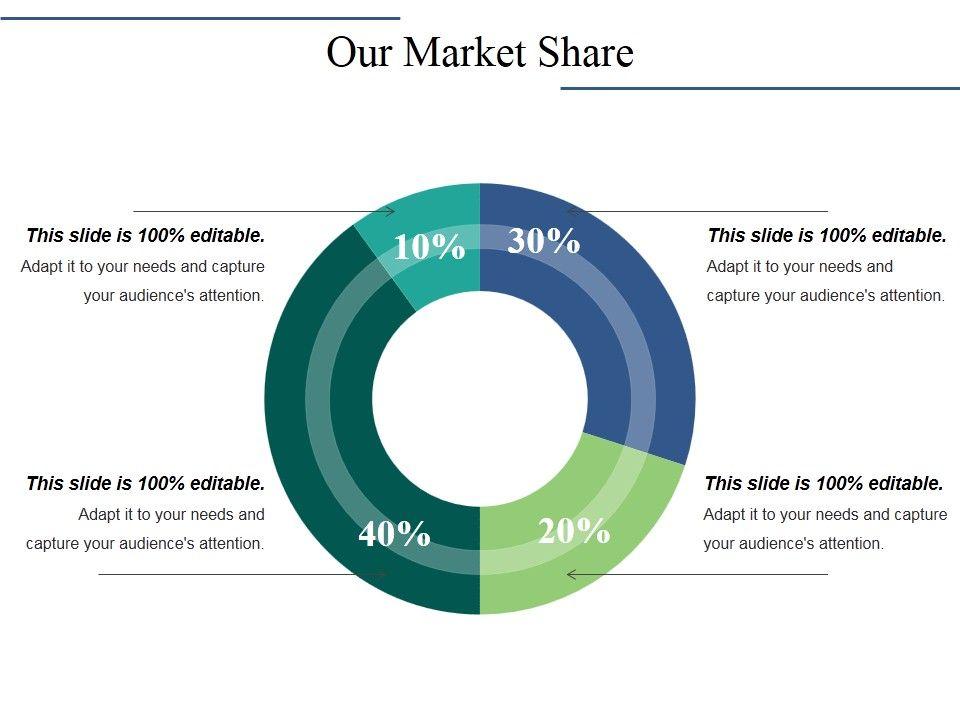 Our Market Share

This slide is 100% editable.
Adapt it to your needs and capture your audience's attention.

10%

30%

This slide is 100% editable.
Adapt it to your needs and capture your audience's attention.

This slide is 100% editable.
Adapt it to your needs and capture your audience's attention.

40%

20%

This slide is 100% editable.
Adapt it to your needs and capture your audience's attention.